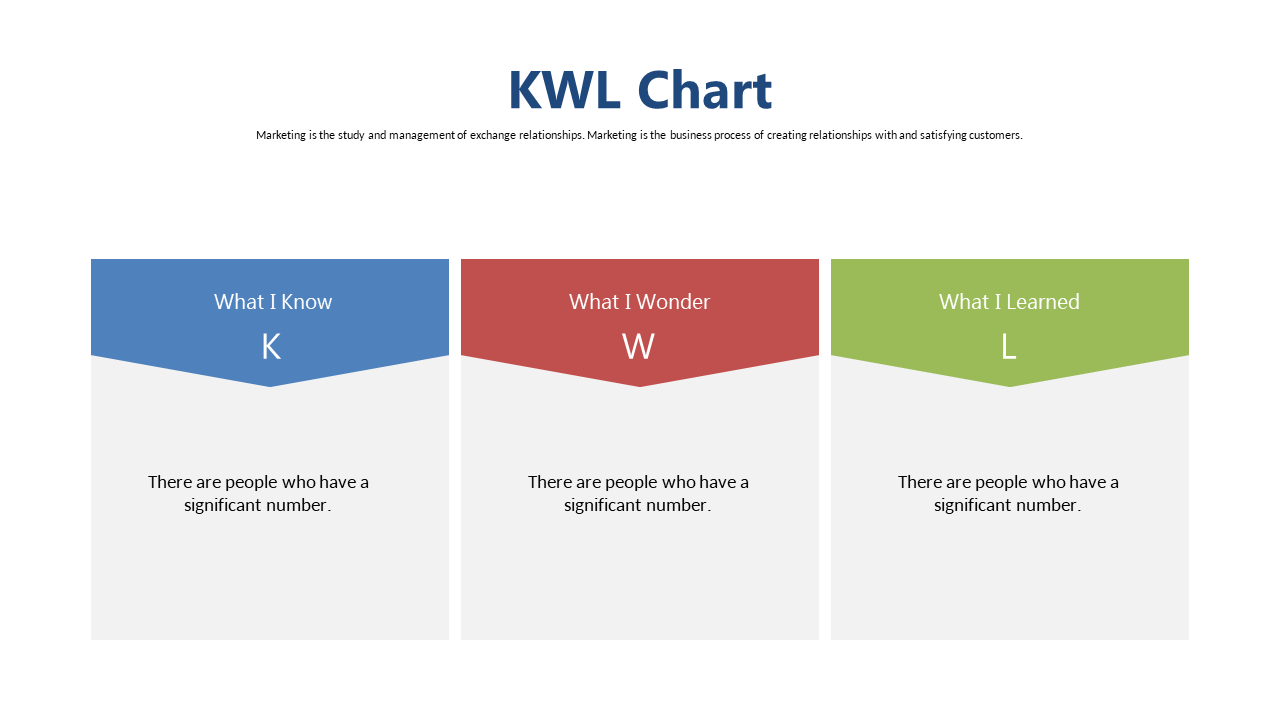 KWL Chart

Marketing is the study and management of exchange relationships. Marketing is the business process of creating relationships with and satisfying customers.

What I Know
K

There are people who have a significant number.

What I Wonder
W

There are people who have a significant number.

What I Learned
L

There are people who have a significant number.